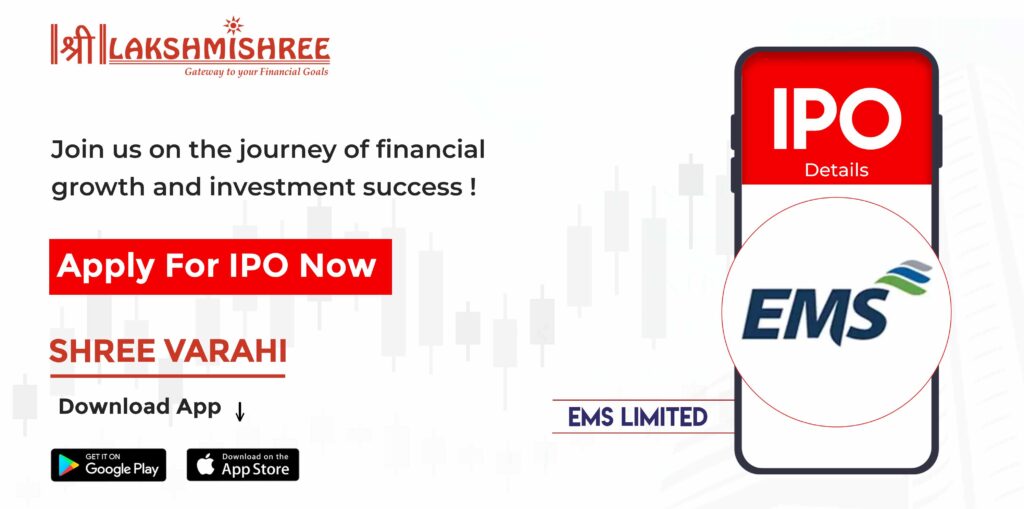 श्री LAKSHMISHREE
Gateway to your Financial Goals

Join us on the journey of financial growth and investment success !

Apply For IPO Now

SHREE VARAHI

Download App ↓

GET IT ON Google Play

Download on the App Store

IPO
Details

EMS

EMS LIMITED